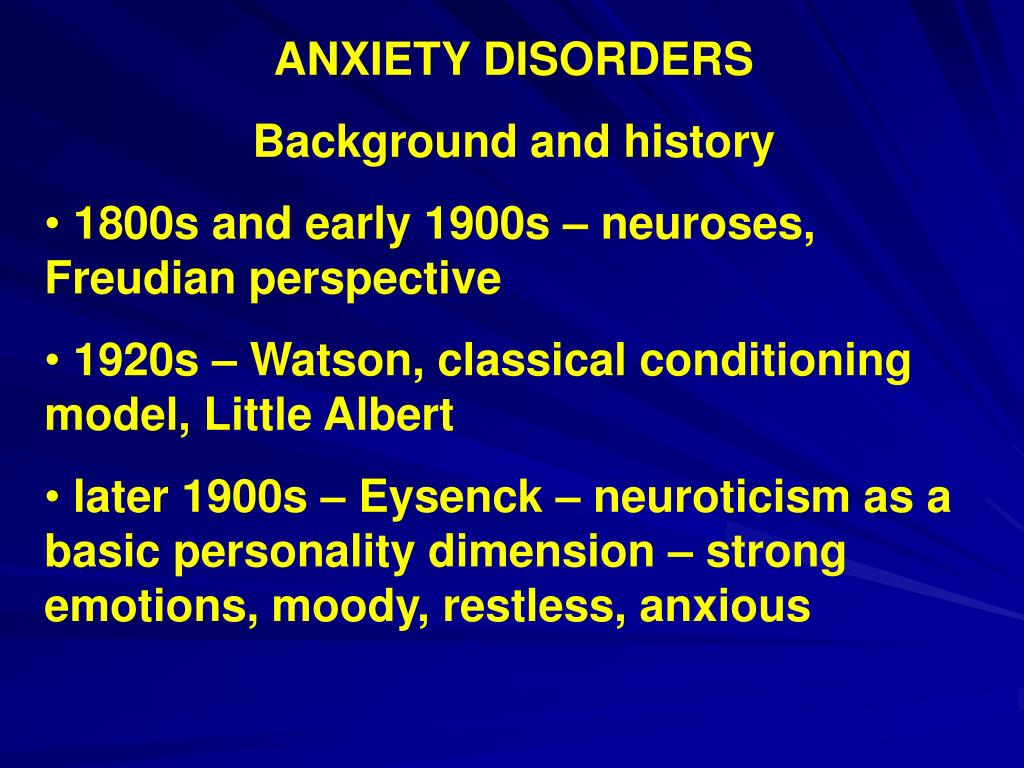 ANXIETY DISORDERS

Background and history

• 1800s and early 1900s – neuroses, Freudian perspective

• 1920s – Watson, classical conditioning model, Little Albert

• later 1900s – Eysenck – neuroticism as a basic personality dimension – strong emotions, moody, restless, anxious